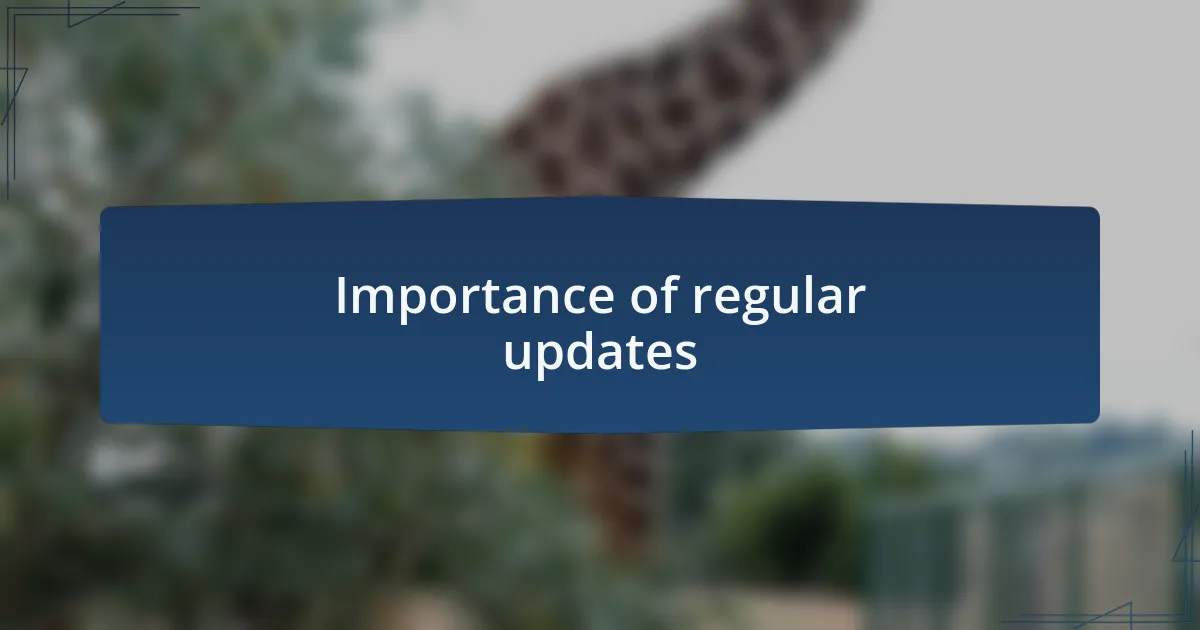 Importance of regular updates